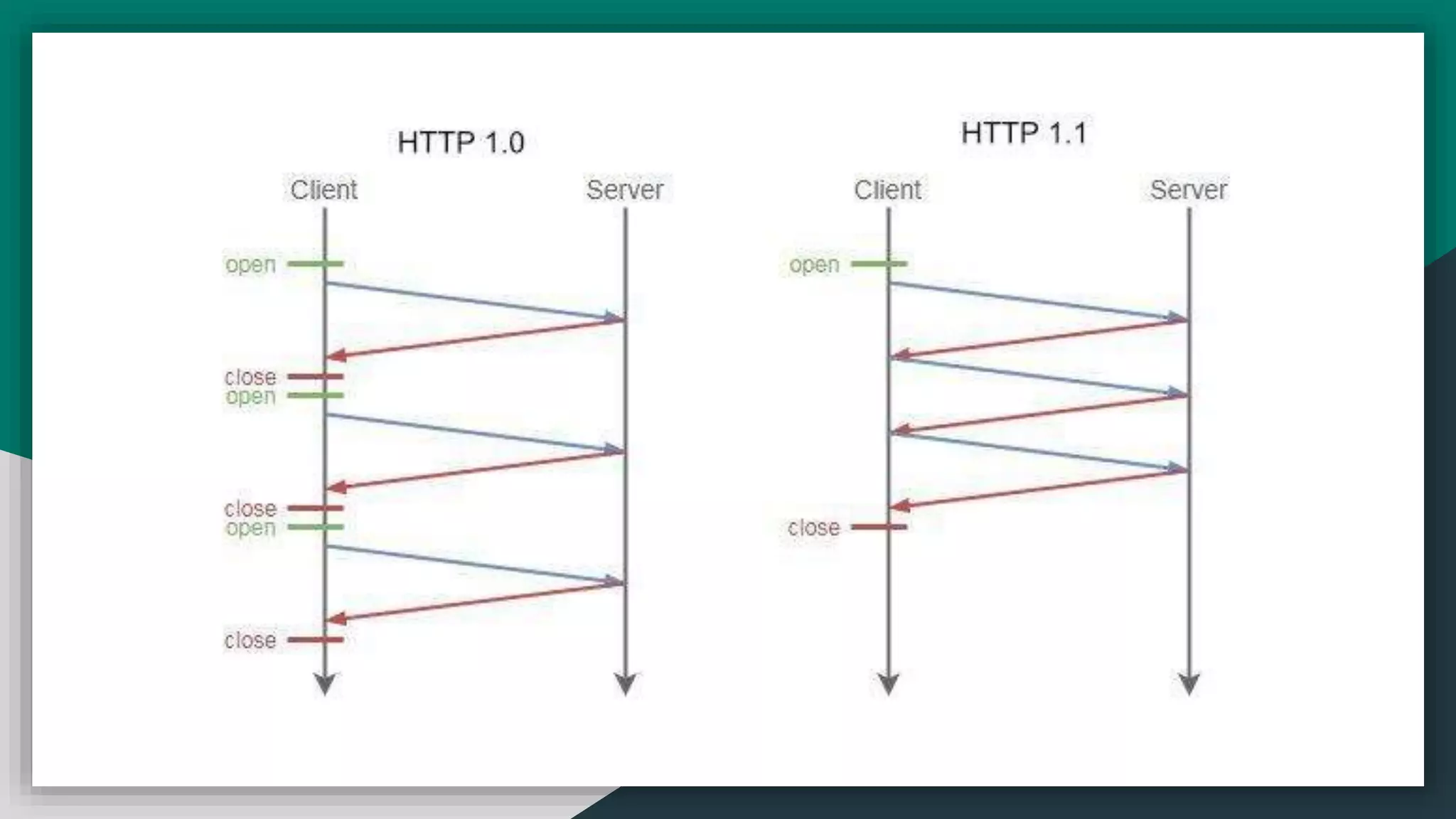 HTTP 1.0

Client

Server

open

close

open

close

open

close

HTTP 1.1

Client

Server

open

close